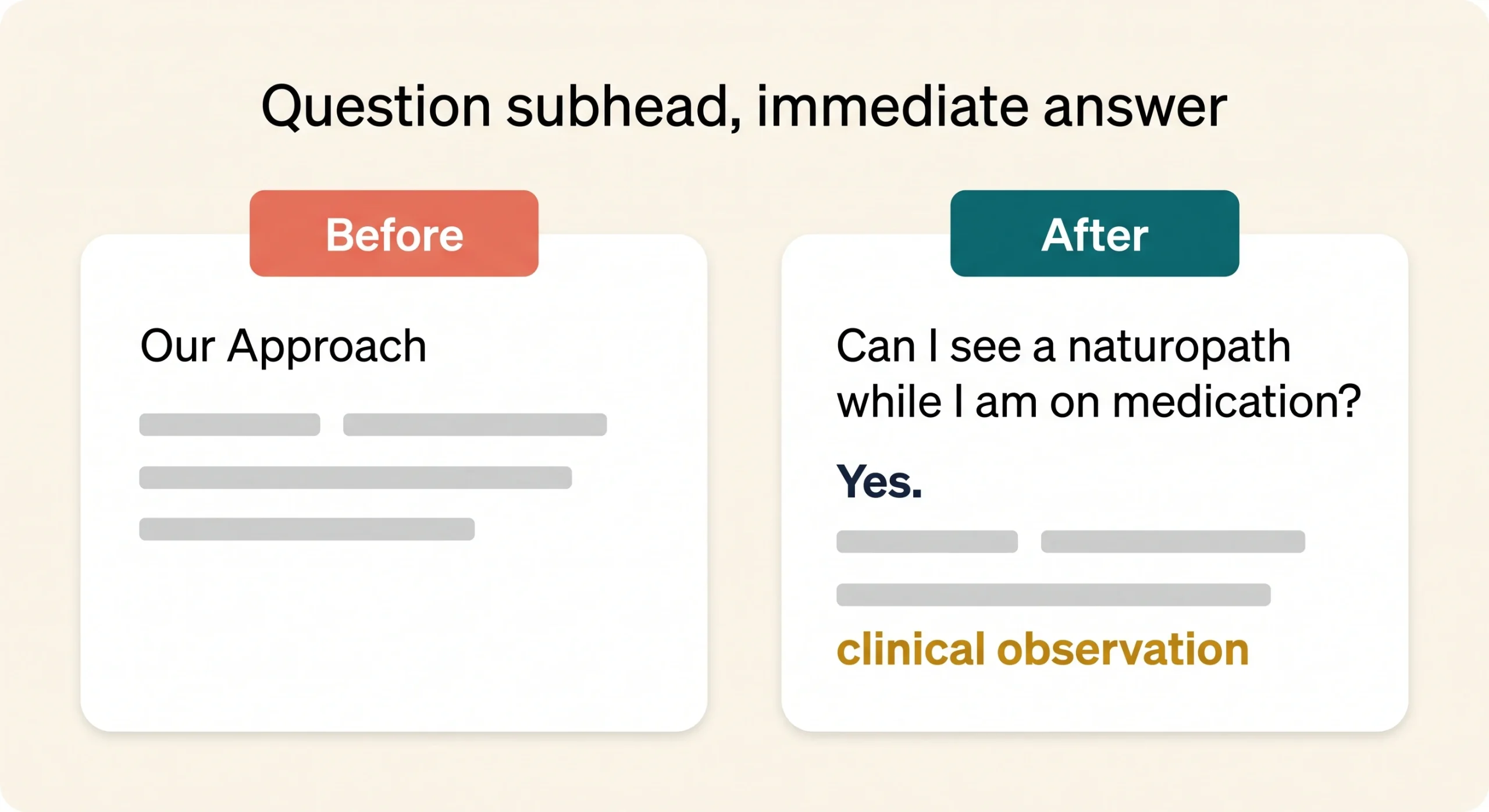 Question subhead, immediate answer

Before

Our Approach

After

Can I see a naturopath while I am on medication?

Yes.

clinical observation